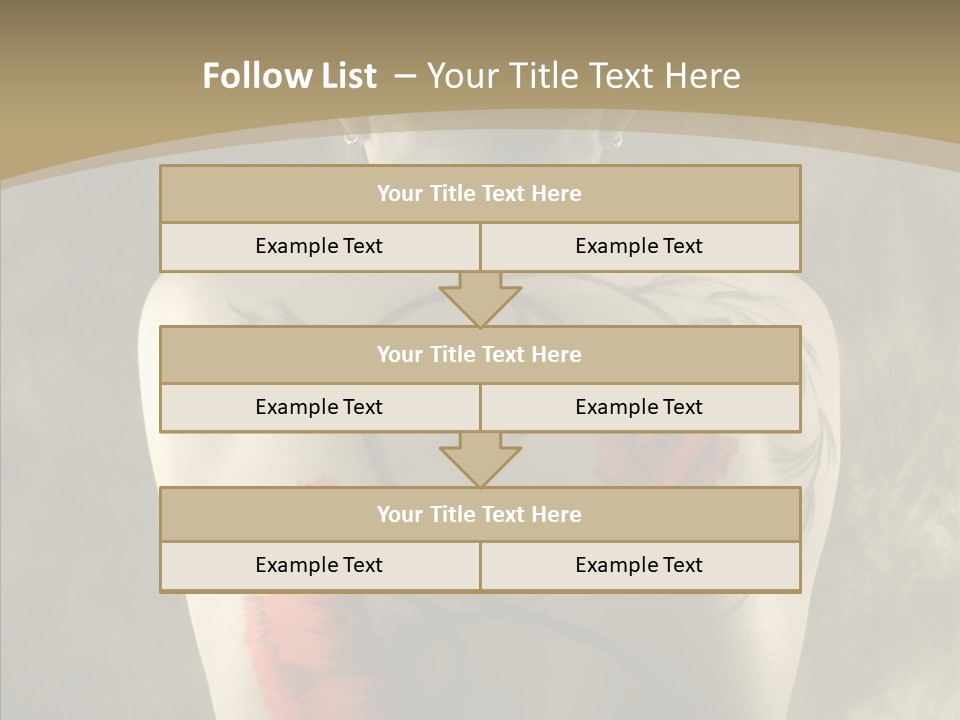 Follow List – Your Title Text Here

Your Title Text Here

Example Text

Example Text

Your Title Text Here

Example Text

Example Text

Your Title Text Here

Example Text

Example Text